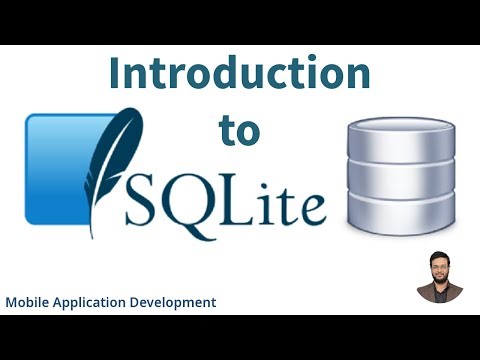 Introduction
to
SQLite

Mobile Application Development